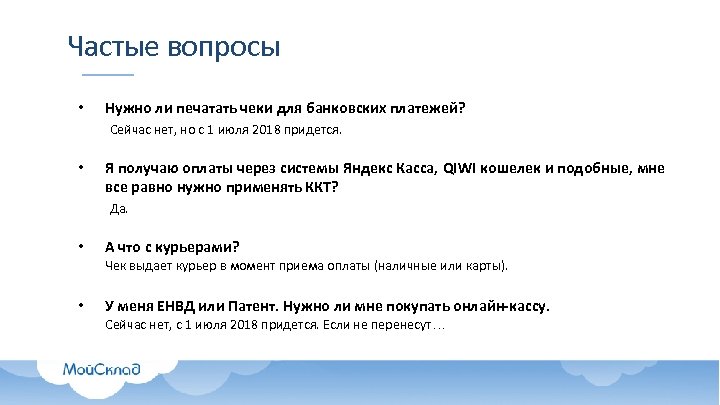 Частые вопросы

• Нужно ли печатать чеки для банковских платежей?
Сейчас нет, но с 1 июля 2018 придется.

• Я получаю оплаты через системы Яндекс Касса, QIWI кошелек и подобные, мне все равно нужно применять ККТ?
Да.

• А что с курьерами?
Чек выдает курьер в момент приема оплаты (наличные или карты).

• У меня ЕНВД или Патент. Нужно ли мне покупать онлайн-кассу.
Сейчас нет, с 1 июля 2018 придется. Если не перенесут…

МойСклад